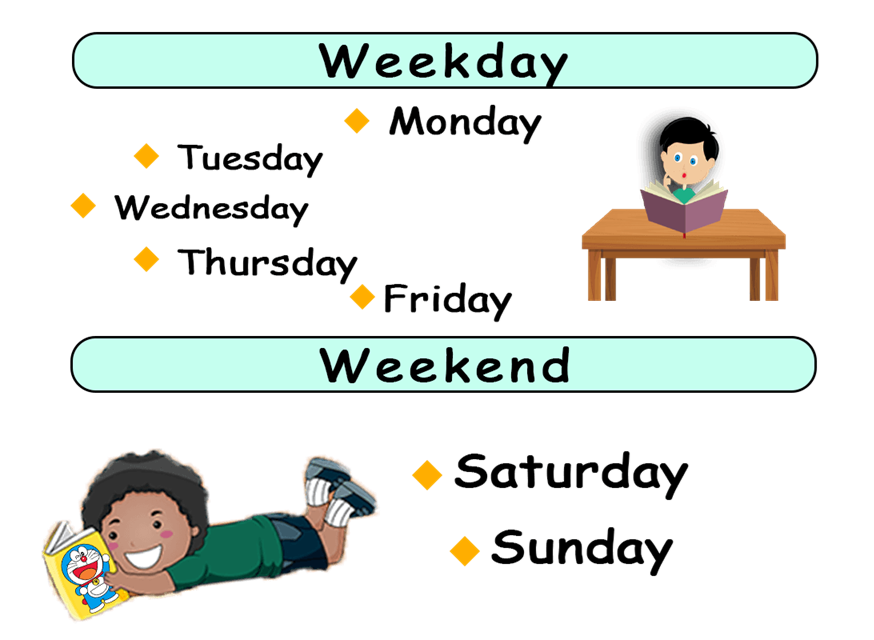 Weekday

◆ Monday
◆ Tuesday
◆ Wednesday
◆ Thursday
◆ Friday

Weekend

◆ Saturday
◆ Sunday